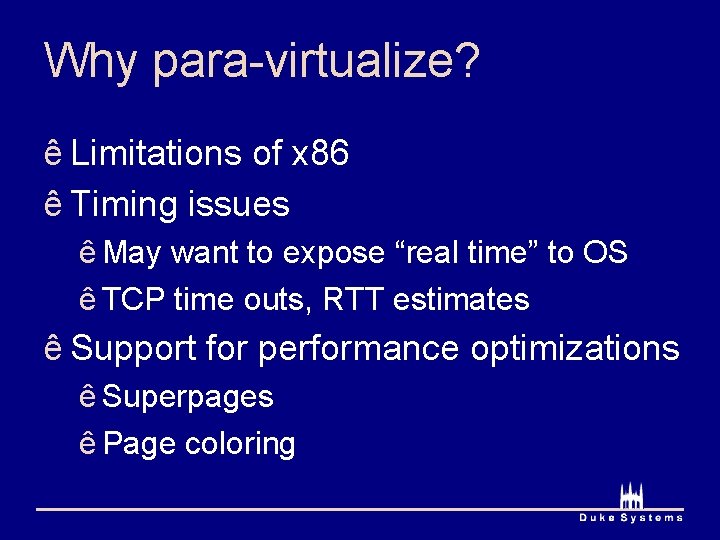 Why para-virtualize?

ê Limitations of x86

ê Timing issues

ê May want to expose “real time” to OS

ê TCP time outs, RTT estimates

ê Support for performance optimizations

ê Superpages

ê Page coloring

Duke Systems